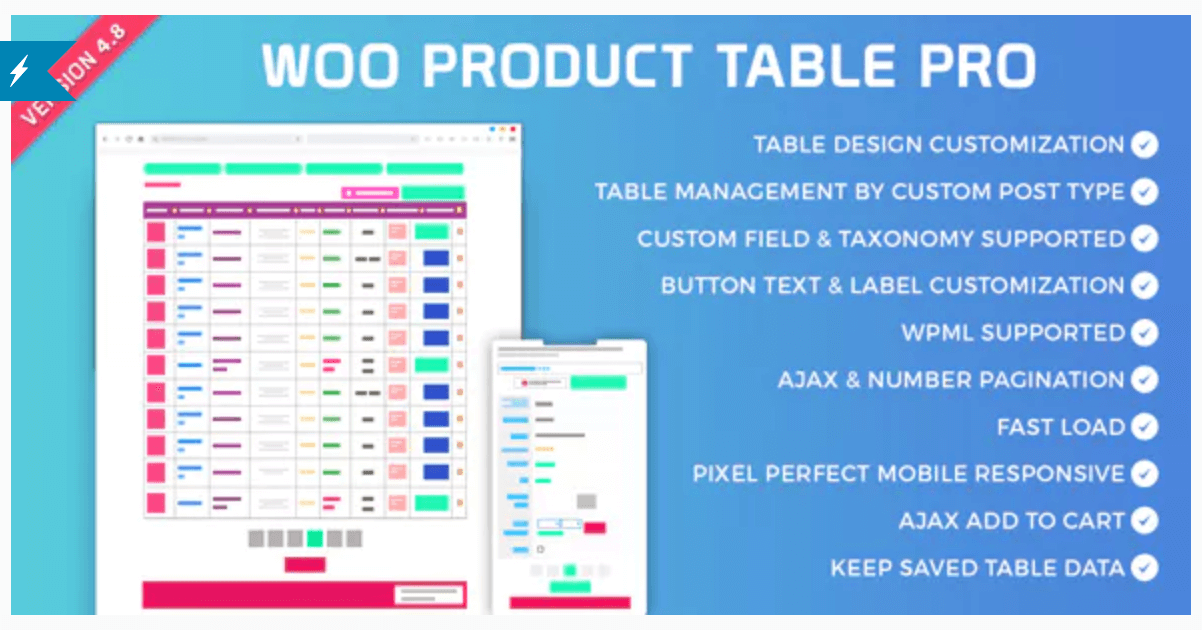 VERSION 4.8

WOO PRODUCT TABLE PRO

TABLE DESIGN CUSTOMIZATION
TABLE MANAGEMENT BY CUSTOM POST TYPE
CUSTOM FIELD & TAXONOMY SUPPORTED
BUTTON TEXT & LABEL CUSTOMIZATION
WPML SUPPORTED
AJAX & NUMBER PAGINATION
FAST LOAD
PIXEL PERFECT MOBILE RESPONSIVE
AJAX ADD TO CART
KEEP SAVED TABLE DATA